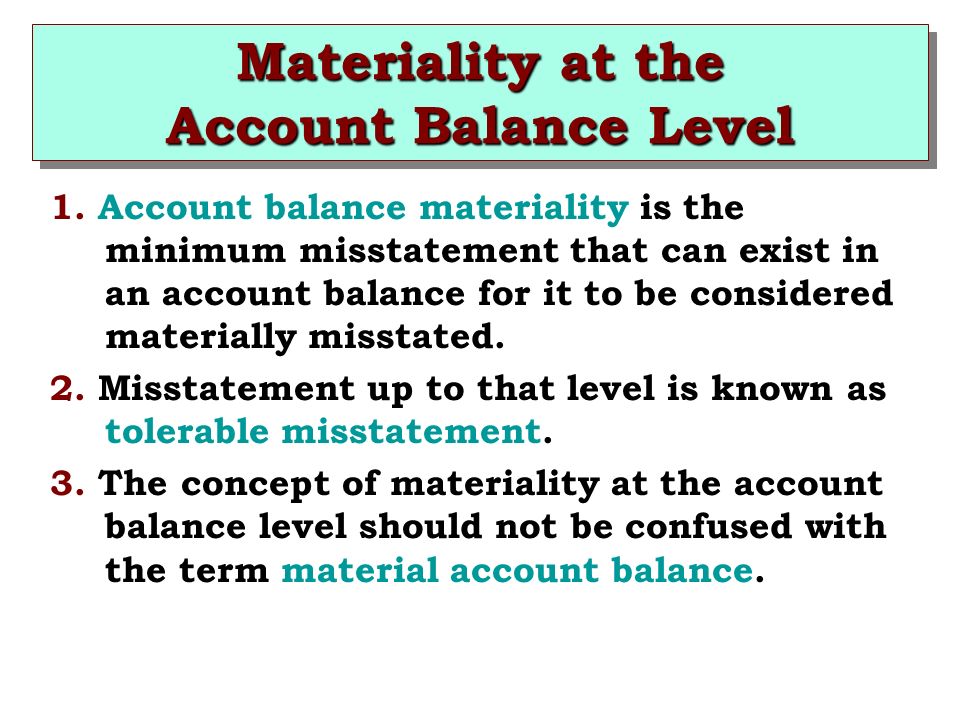 Materiality at the Account Balance Level

1. Account balance materiality is the minimum misstatement that can exist in an account balance for it to be considered materially misstated.

2. Misstatement up to that level is known as tolerable misstatement.

3. The concept of materiality at the account balance level should not be confused with the term material account balance.